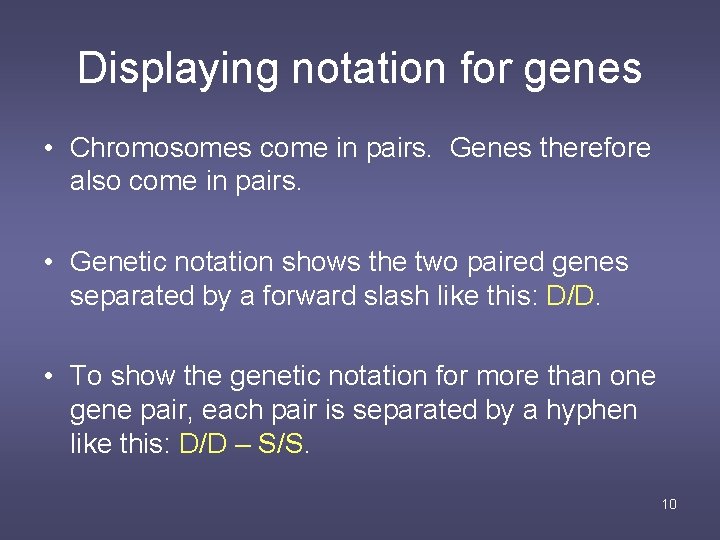 Displaying notation for genes

• Chromosomes come in pairs. Genes therefore also come in pairs.

• Genetic notation shows the two paired genes separated by a forward slash like this: D/D.

• To show the genetic notation for more than one gene pair, each pair is separated by a hyphen like this: D/D – S/S.

10